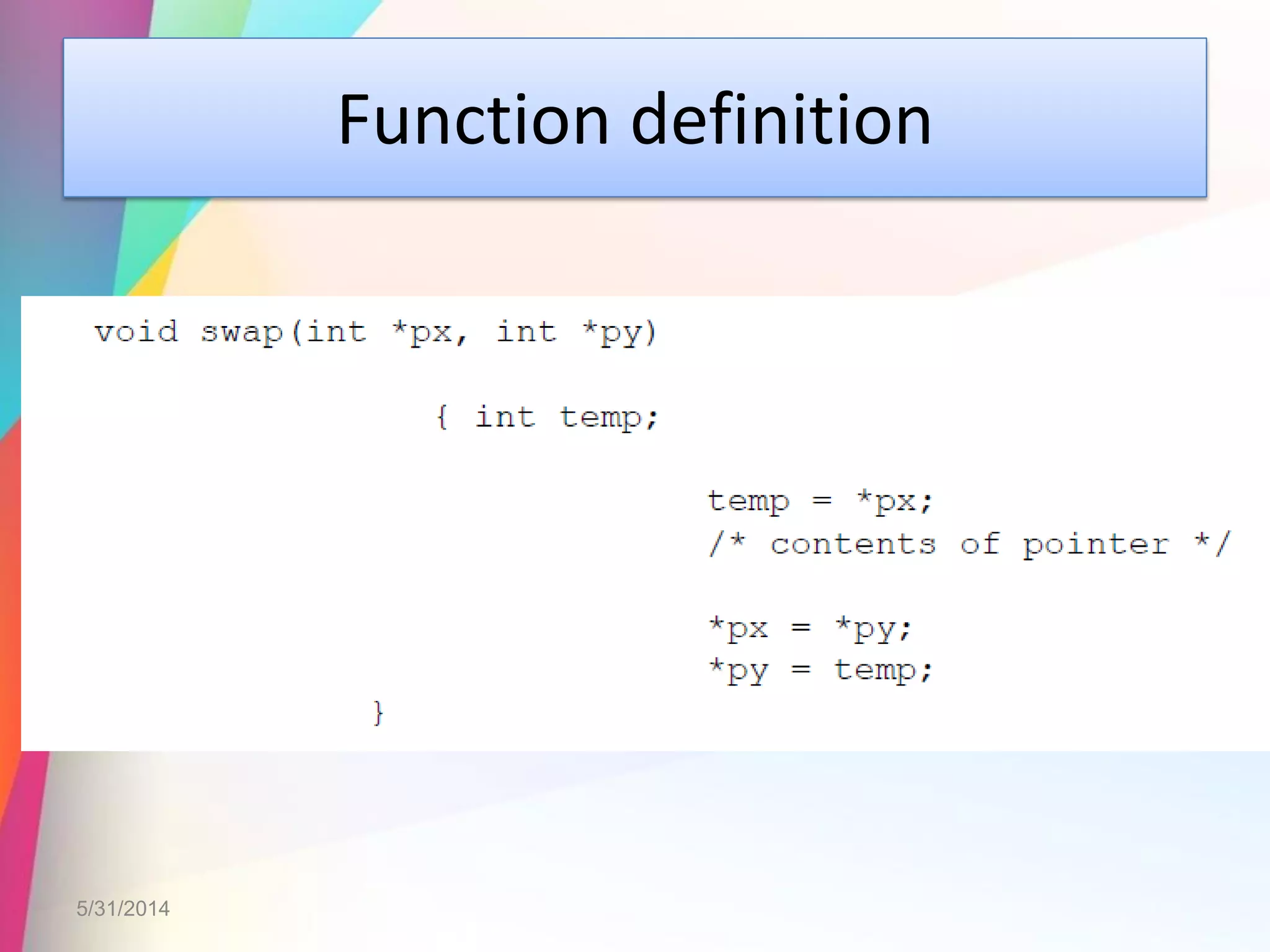 Function definition

void swap(int *px, int *py)

{ int temp;

temp = *px;
/* contents of pointer */

*px = *py;
*py = temp;
}

5/31/2014